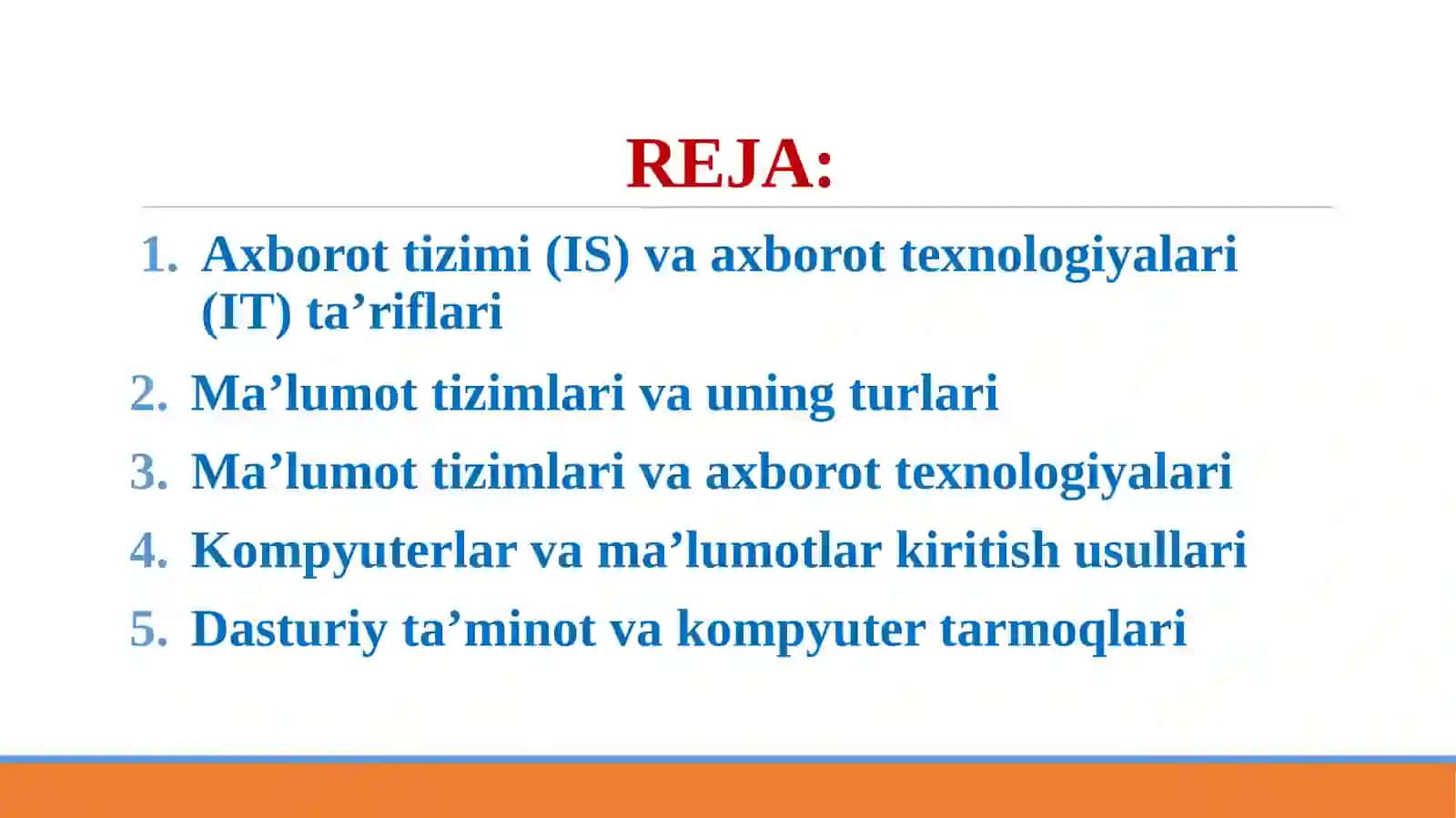 REJA:

1. Axborot tizimi (IS) va axborot texnologiyalari (IT) ta’riflari
2. Ma’lumot tizimlari va uning turlari
3. Ma’lumot tizimlari va axborot texnologiyalari
4. Kompyuterlar va ma’lumotlar kiritish usullari
5. Dasturiy ta’minot va kompyuter tarmoqlari